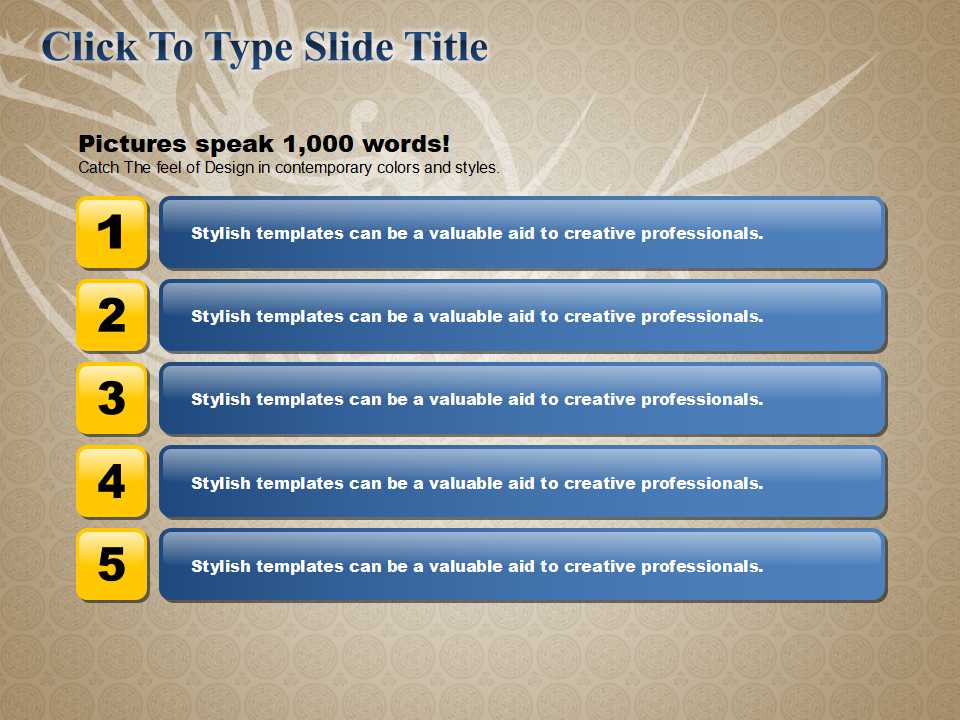 Click To Type Slide Title

Pictures speak 1,000 words!
Catch The feel of Design in contemporary colors and styles.

1
Stylish templates can be a valuable aid to creative professionals.

2
Stylish templates can be a valuable aid to creative professionals.

3
Stylish templates can be a valuable aid to creative professionals.

4
Stylish templates can be a valuable aid to creative professionals.

5
Stylish templates can be a valuable aid to creative professionals.